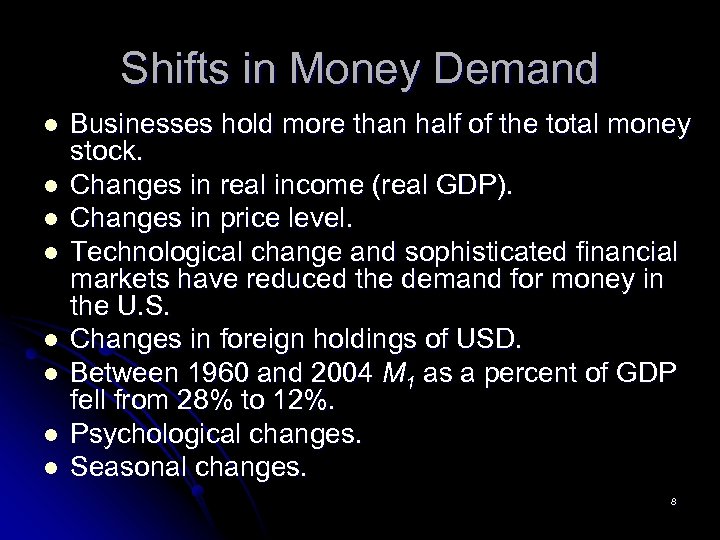 Shifts in Money Demand

- Businesses hold more than half of the total money stock.
- Changes in real income (real GDP).
- Changes in price level.
- Technological change and sophisticated financial markets have reduced the demand for money in the U.S.
- Changes in foreign holdings of USD.
- Between 1960 and 2004 $M_1$ as a percent of GDP fell from 28% to 12%.
- Psychological changes.
- Seasonal changes.

8